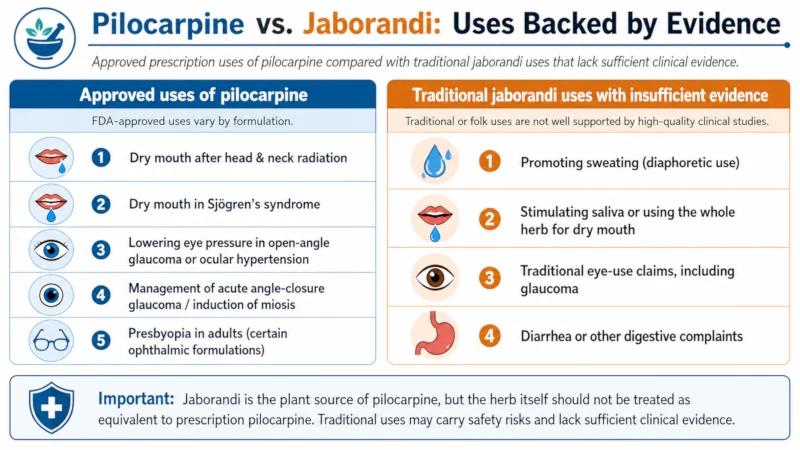 Pilocarpine vs. Jaborandi: Uses Backed by Evidence

Approved prescription uses of pilocarpine compared with traditional jaborandi uses that lack sufficient clinical evidence.

Approved uses of pilocarpine

FDA-approved uses vary by formulation.

1 Dry mouth after head & neck radiation

2 Dry mouth in Sjögren's syndrome

3 Lowering eye pressure in open-angle glaucoma or ocular hypertension

4 Management of acute angle-closure glaucoma / induction of miosis

5 Presbyopia in adults (certain ophthalmic formulations)

Traditional jaborandi uses with insufficient evidence

Traditional or folk uses are not well supported by high-quality clinical studies.

1 Promoting sweating (diaphoretic use)

2 Stimulating saliva or using the whole herb for dry mouth

3 Traditional eye-use claims, including glaucoma

4 Diarrhea or other digestive complaints

Important: Jaborandi is the plant source of pilocarpine, but the herb itself should not be treated as equivalent to prescription pilocarpine. Traditional uses may carry safety risks and lack sufficient clinical evidence.